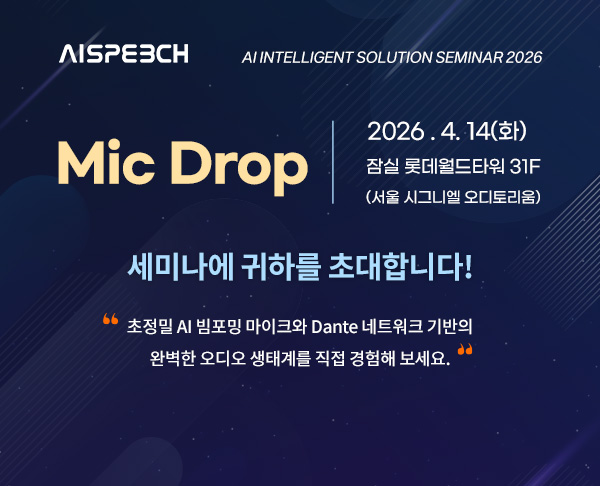 AISPEECH

AI INTELLIGENT SOLUTION SEMINAR 2026

Mic Drop

2026 . 4. 14(화)
잠실 롯데월드타워 31F
(서울 시그니엘 오디토리움)

세미나에 귀하를 초대합니다!

“ 초정밀 AI 빔포밍 마이크와 Dante 네트워크 기반의 완벽한 오디오 생태계를 직접 경험해 보세요. ”